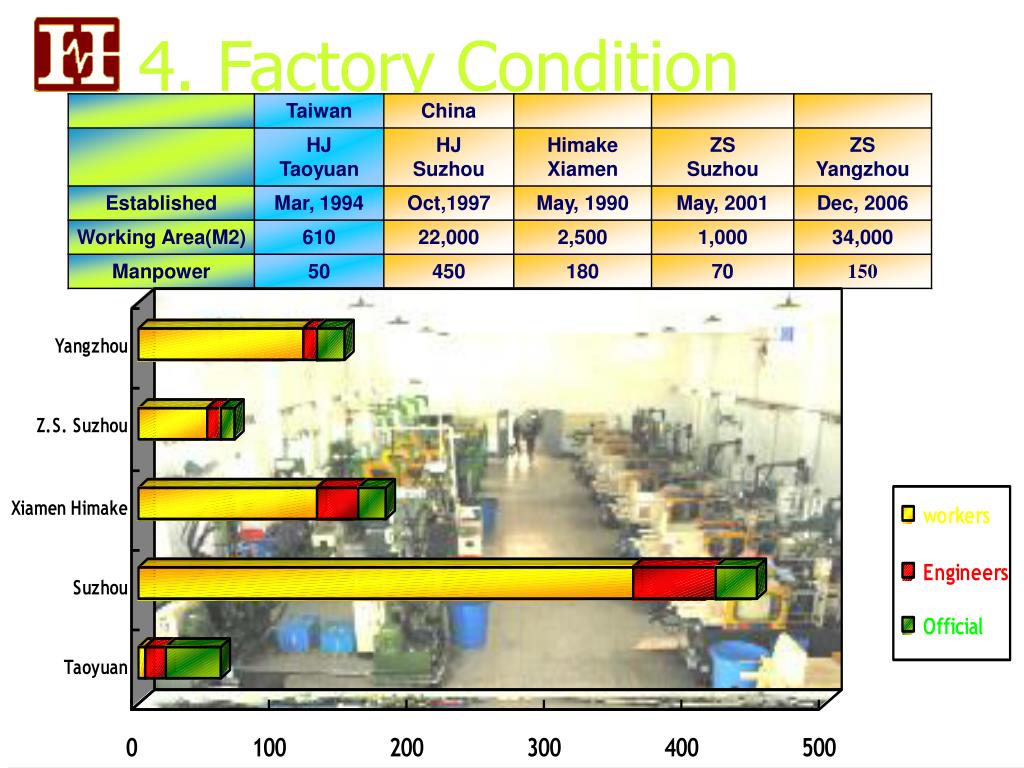 4. Factory Condition

| | Taiwan | China | | | |
|---|---|---|---|---|---|
| | HJ Taoyuan | HJ Suzhou | Himake Xiamen | ZS Suzhou | ZS Yangzhou |
| Established | Mar, 1994 | Oct,1997 | May, 1990 | May, 2001 | Dec, 2006 |
| Working Area(M2) | 610 | 22,000 | 2,500 | 1,000 | 34,000 |
| Manpower | 50 | 450 | 180 | 70 | 150 |

Yangzhou
Z.S. Suzhou
Xiamen Himake
Suzhou
Taoyuan

0 100 200 300 400 500

workers
Engineers
Official